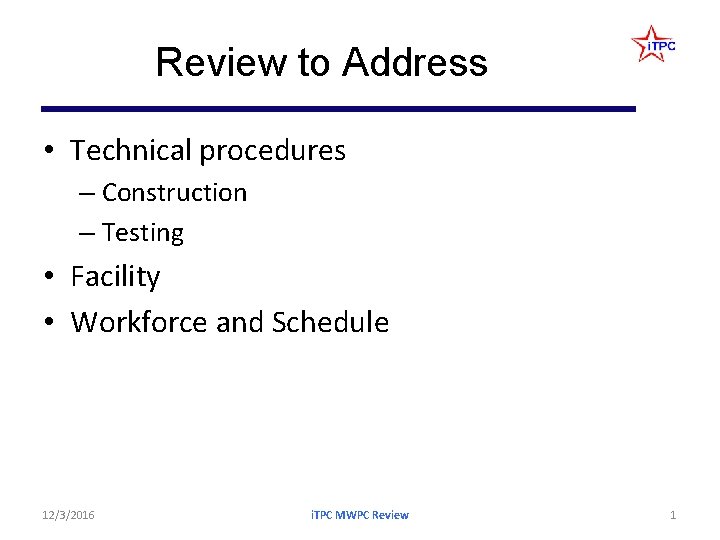 Review to Address

iTPC

• Technical procedures
  – Construction
  – Testing
• Facility
• Workforce and Schedule

12/3/2016

iTPC MWPC Review

1